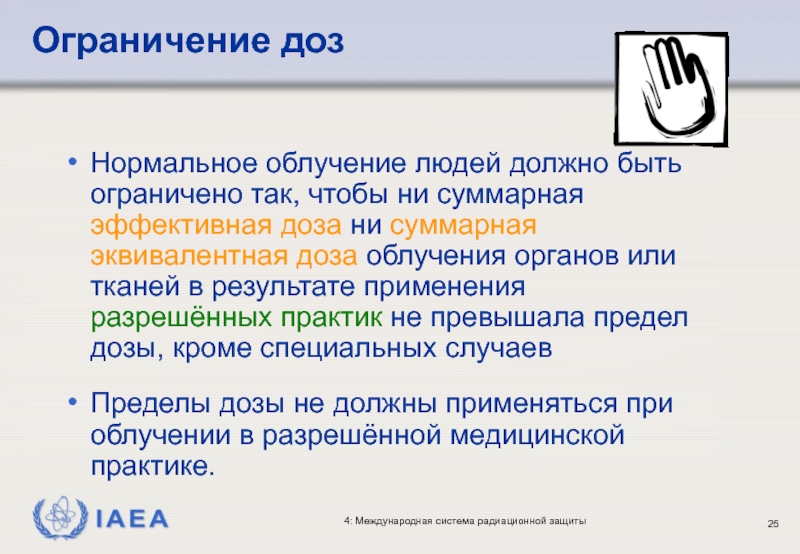 Ограничение доз

• Нормальное облучение людей должно быть ограничено так, чтобы ни суммарная эффективная доза ни суммарная эквивалентная доза облучения органов или тканей в результате применения разрешённых практик не превышала предел дозы, кроме специальных случаев

• Пределы дозы не должны применяться при облучении в разрешённой медицинской практике.

IAEA

4: Международная система радиационной защиты

25